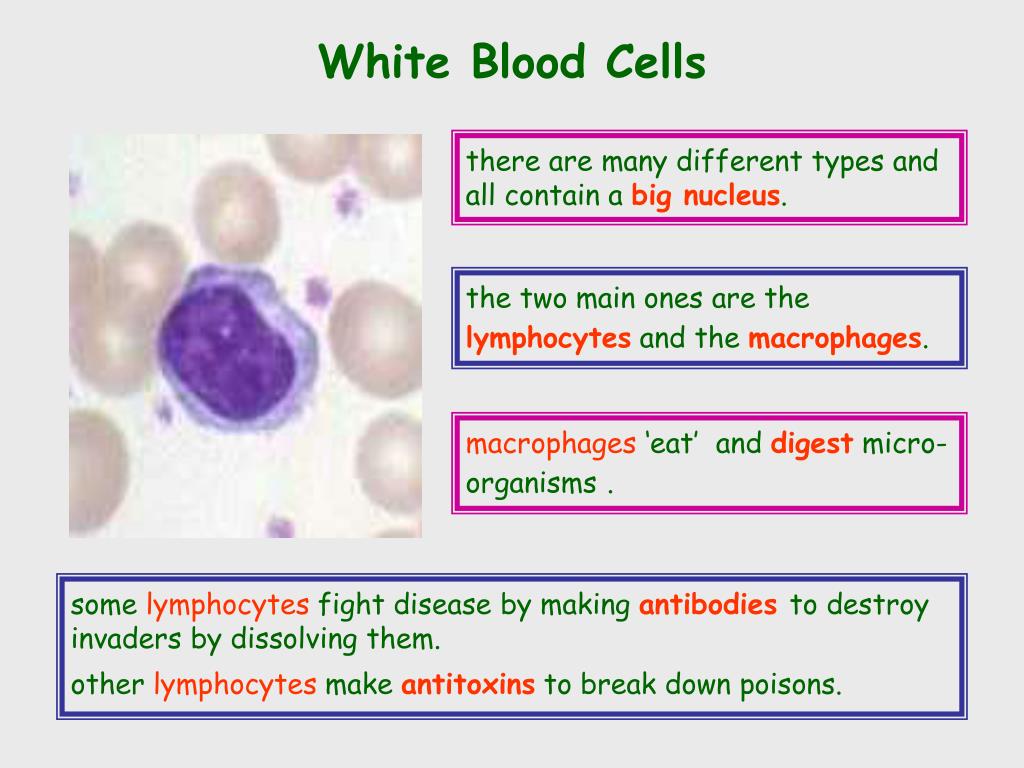 White Blood Cells

there are many different types and all contain a big nucleus.

the two main ones are the lymphocytes and the macrophages.

macrophages ‘eat’ and digest micro-organisms .

some lymphocytes fight disease by making antibodies to destroy invaders by dissolving them.

other lymphocytes make antitoxins to break down poisons.